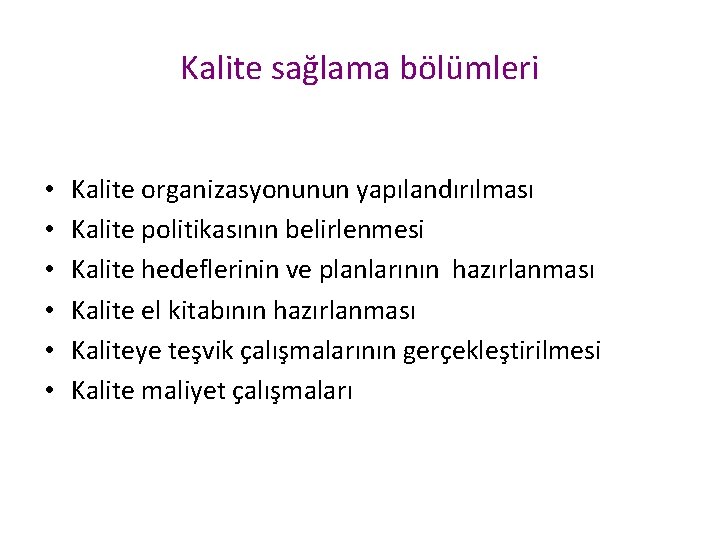 Kalite sağlama bölümleri

• Kalite organizasyonunun yapılandırılması
• Kalite politikasının belirlenmesi
• Kalite hedeflerinin ve planlarının hazırlanması
• Kalite el kitabının hazırlanması
• Kaliteye teşvik çalışmalarının gerçekleştirilmesi
• Kalite maliyet çalışmaları